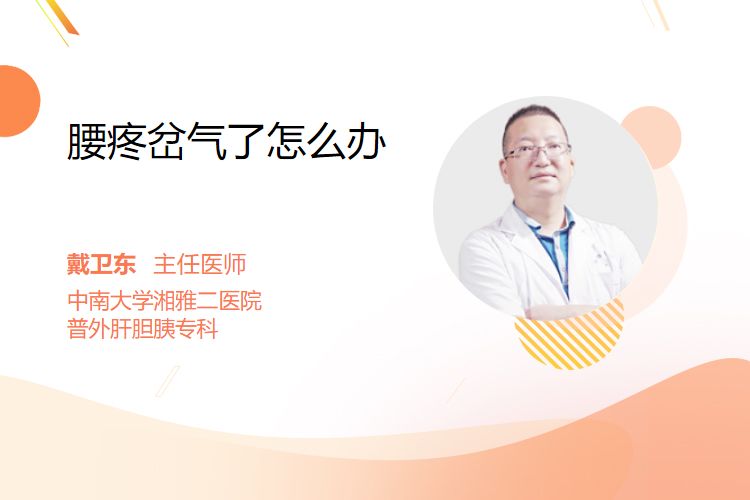 腰疼岔气了怎么办

戴卫东 主任医师
中南大学湘雅二医院
普外肝胆胰专科